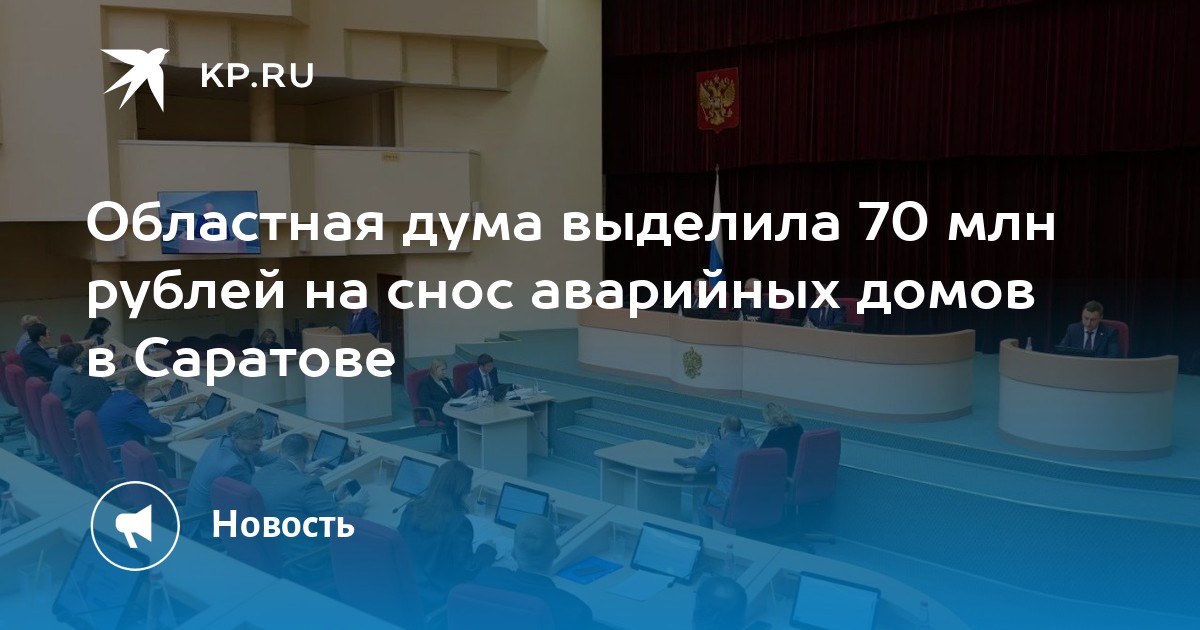 KP.RU

Областная дума выделила 70 млн рублей на снос аварийных домов в Саратове

Новость